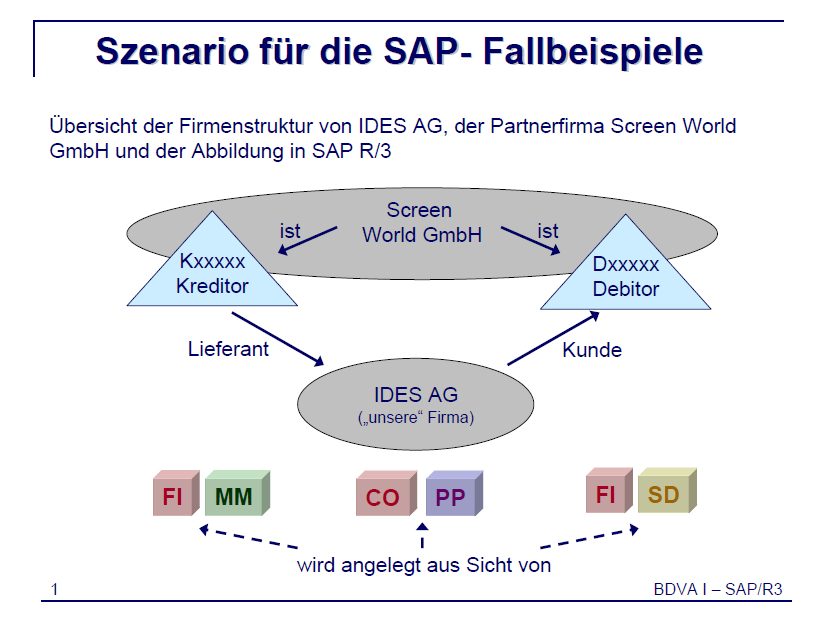 Szenario für die SAP- Fallbeispiele

Übersicht der Firmenstruktur von IDES AG, der Partnerfirma Screen World GmbH und der Abbildung in SAP R/3

Screen World GmbH

ist

ist

Kxxxxx Kreditor

Dxxxxx Debitor

Lieferant

Kunde

IDES AG („unsere“ Firma)

FI

MM

CO

PP

FI

SD

wird angelegt aus Sicht von

1

BDVA I – SAP/R3